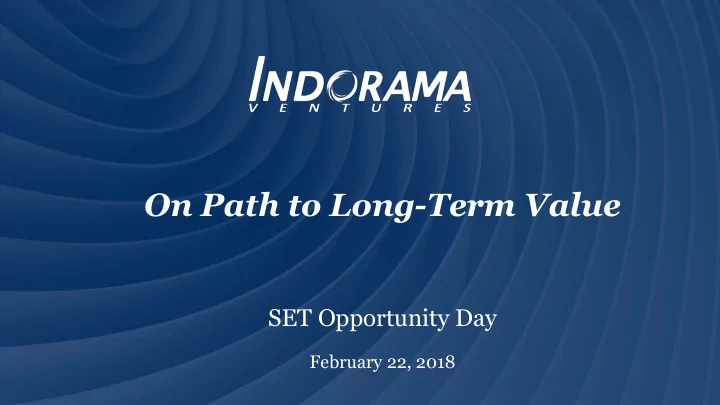 INDORAMA
VENTURES

On Path to Long-Term Value

SET Opportunity Day

February 22, 2018